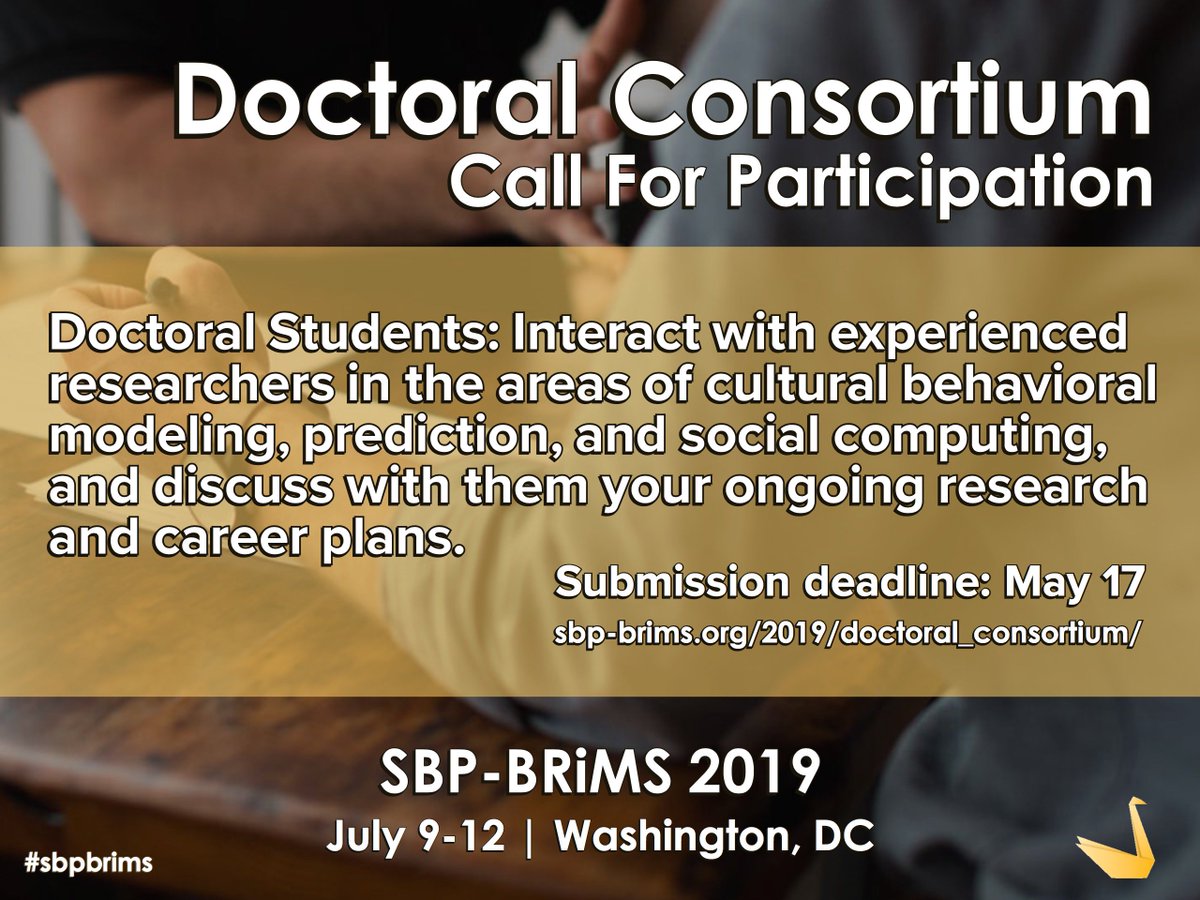 Doctoral Consortium
Call For Participation

Doctoral Students: Interact with experienced researchers in the areas of cultural behavioral modeling, prediction, and social computing, and discuss with them your ongoing research and career plans.

Submission deadline: May 17
sbp-brims.org/2019/doctoral_consortium/

SBP-BRiMS 2019
July 9-12 | Washington, DC

#sbpbrims